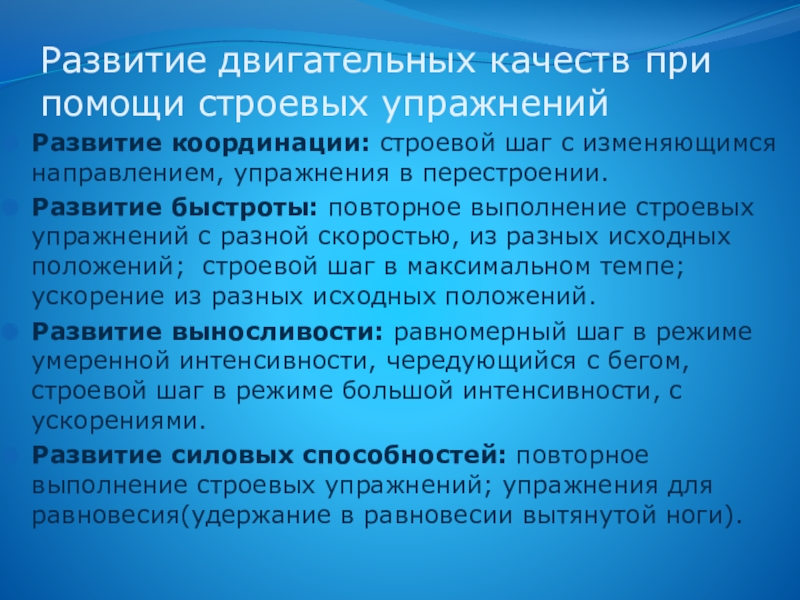 Развитие двигательных качеств при помощи строевых упражнений

Развитие координации: строевой шаг с изменяющимся направлением, упражнения в перестроении.

Развитие быстроты: повторное выполнение строевых упражнений с разной скоростью, из разных исходных положений; строевой шаг в максимальном темпе; ускорение из разных исходных положений.

Развитие выносливости: равномерный шаг в режиме умеренной интенсивности, чередующийся с бегом, строевой шаг в режиме большой интенсивности, с ускорениями.

Развитие силовых способностей: повторное выполнение строевых упражнений; упражнения для равновесия(удержание в равновесии вытянутой ноги).